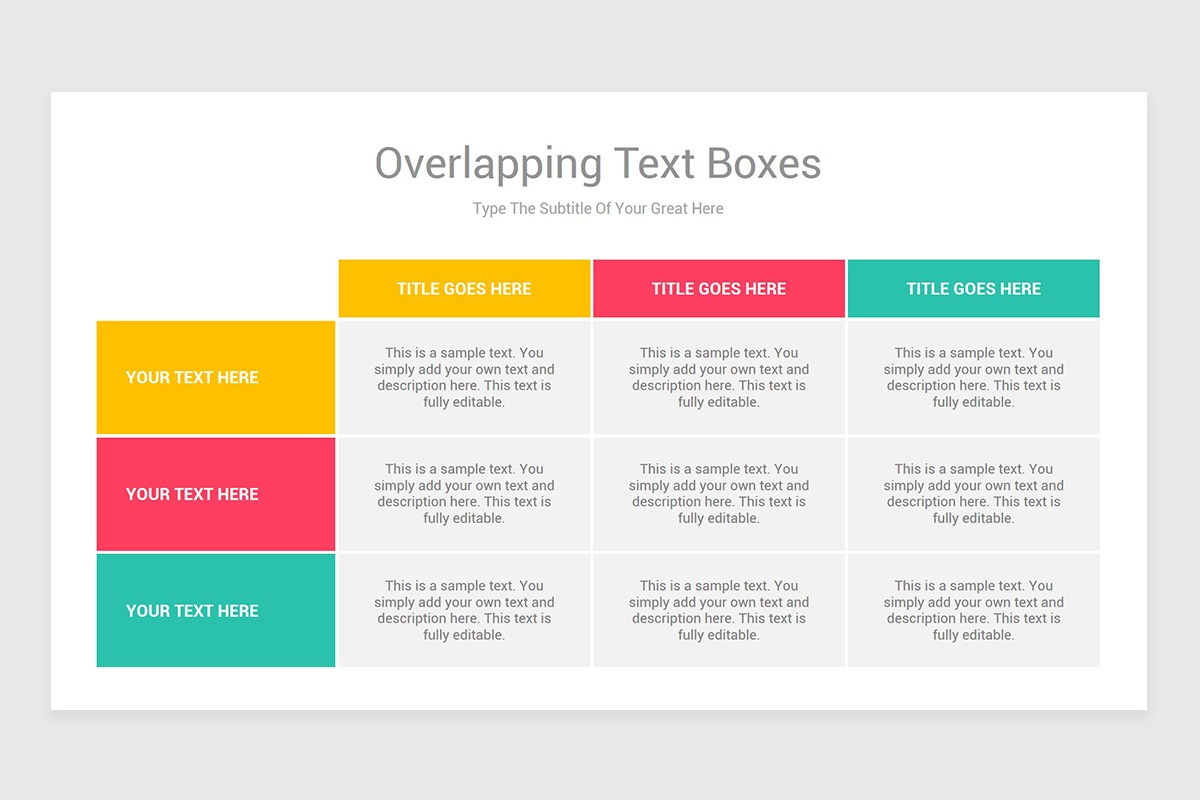 Overlapping Text Boxes

Type The Subtitle Of Your Great Here

| | TITLE GOES HERE | TITLE GOES HERE | TITLE GOES HERE |
|---|---|---|---|
| YOUR TEXT HERE | This is a sample text. You simply add your own text and description here. This text is fully editable. | This is a sample text. You simply add your own text and description here. This text is fully editable. | This is a sample text. You simply add your own text and description here. This text is fully editable. |
| YOUR TEXT HERE | This is a sample text. You simply add your own text and description here. This text is fully editable. | This is a sample text. You simply add your own text and description here. This text is fully editable. | This is a sample text. You simply add your own text and description here. This text is fully editable. |
| YOUR TEXT HERE | This is a sample text. You simply add your own text and description here. This text is fully editable. | This is a sample text. You simply add your own text and description here. This text is fully editable. | This is a sample text. You simply add your own text and description here. This text is fully editable. |